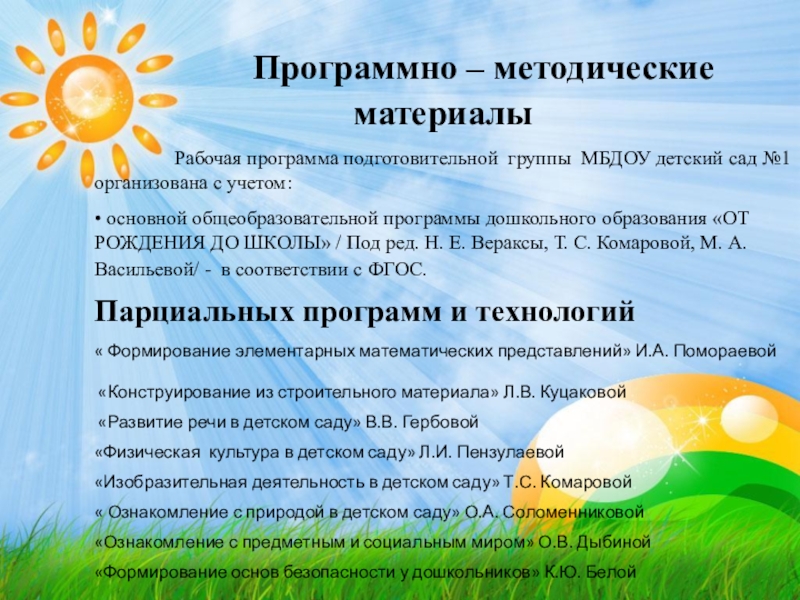 Программно – методические материалы

Рабочая программа подготовительной группы МБДОУ детский сад №1 организована с учетом:

• основной общеобразовательной программы дошкольного образования «ОТ РОЖДЕНИЯ ДО ШКОЛЫ» / Под ред. Н. Е. Вераксы, Т. С. Комаровой, М. А. Васильевой/ - в соответствии с ФГОС.

Парциальных программ и технологий

« Формирование элементарных математических представлений» И.А. Помораевой

«Конструирование из строительного материала» Л.В. Куцаковой

«Развитие речи в детском саду» В.В. Гербовой

«Физическая культура в детском саду» Л.И. Пензулаевой

«Изобразительная деятельность в детском саду» Т.С. Комаровой

« Ознакомление с природой в детском саду» О.А. Соломенниковой

«Ознакомление с предметным и социальным миром» О.В. Дыбиной

«Формирование основ безопасности у дошкольников» К.Ю. Белой